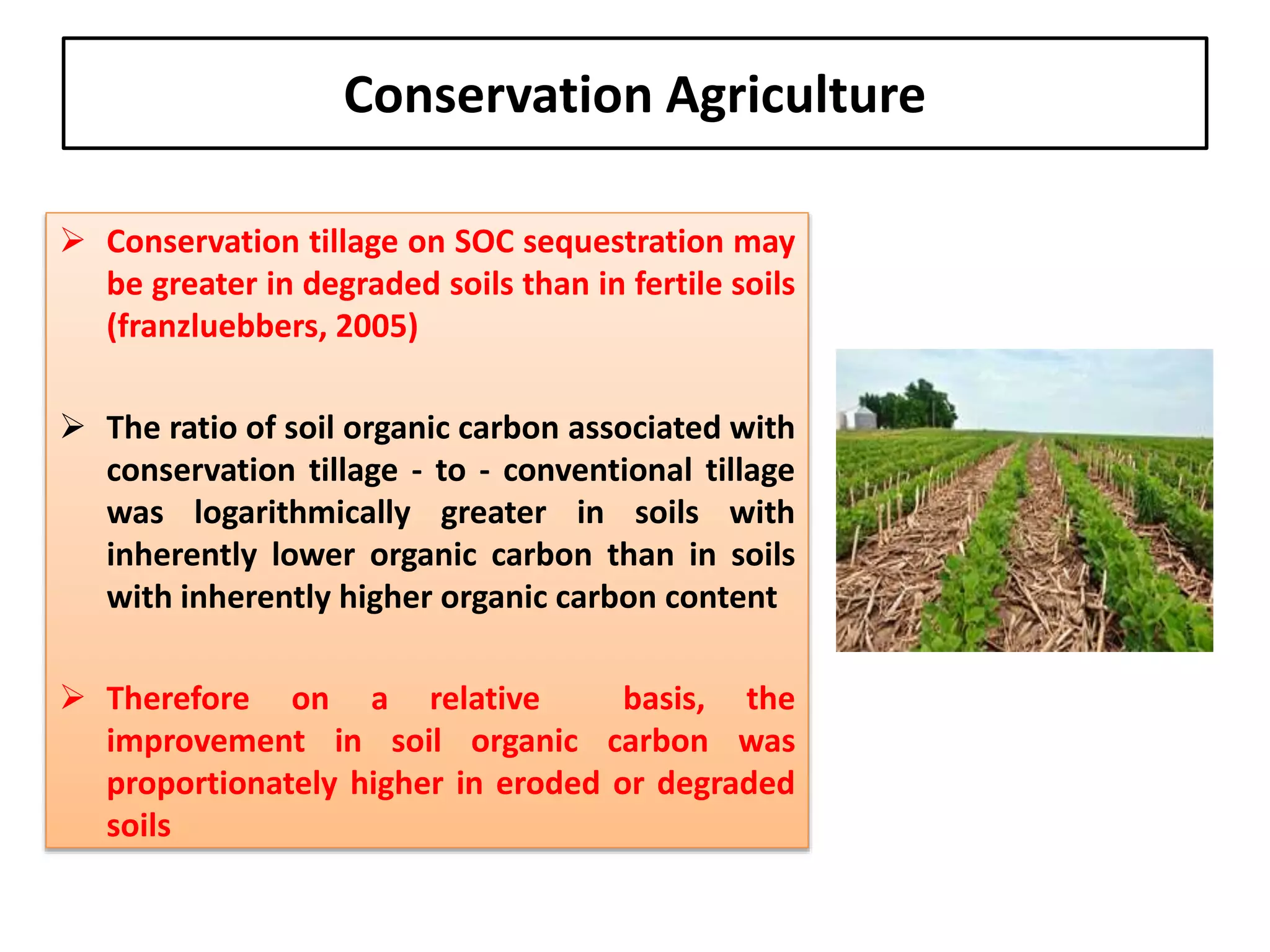 Conservation Agriculture

➢ Conservation tillage on SOC sequestration may be greater in degraded soils than in fertile soils (franzluebbers, 2005)

➢ The ratio of soil organic carbon associated with conservation tillage - to - conventional tillage was logarithmically greater in soils with inherently lower organic carbon than in soils with inherently higher organic carbon content

➢ Therefore on a relative basis, the improvement in soil organic carbon was proportionately higher in eroded or degraded soils